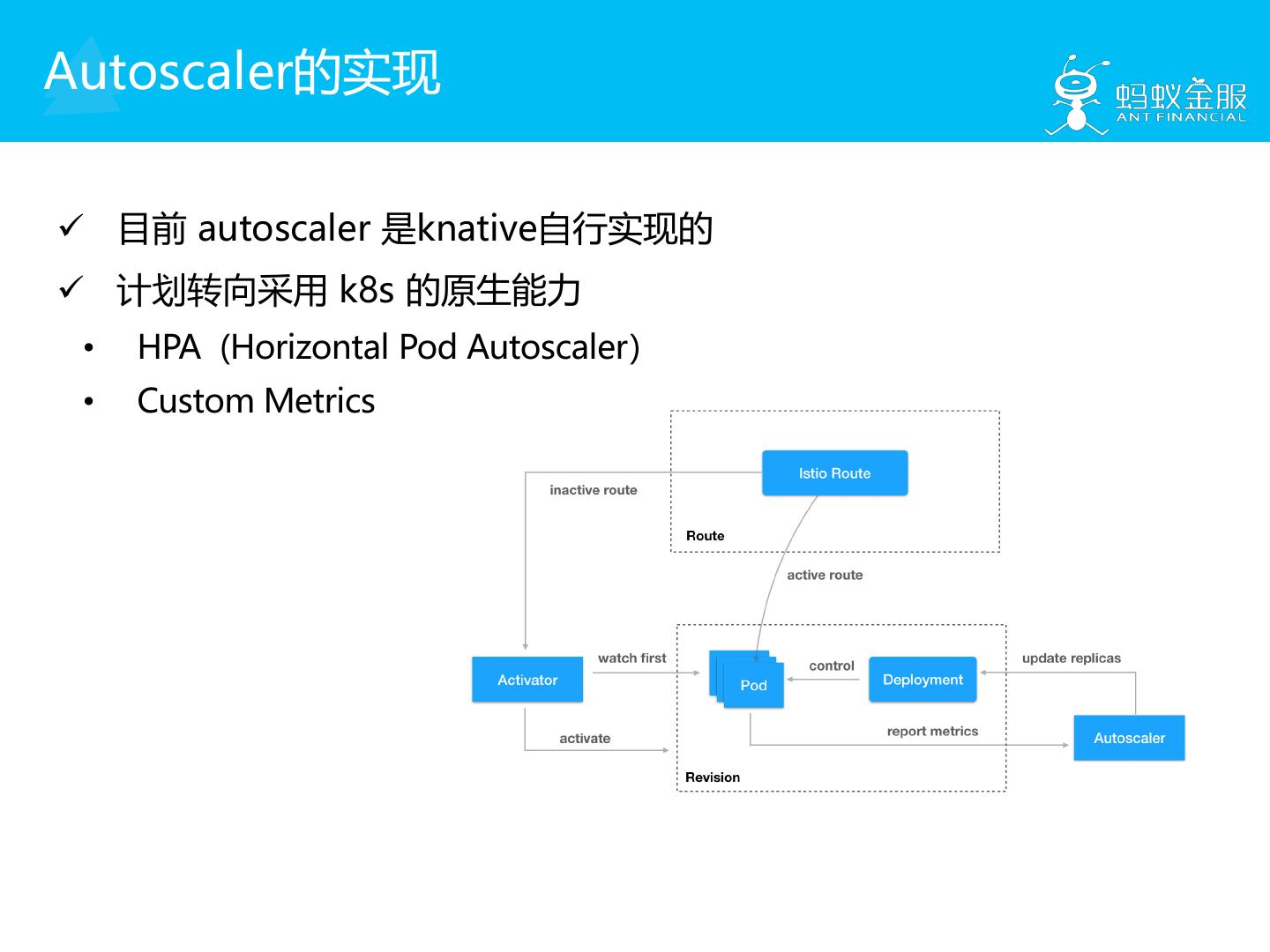 Autoscaler的实现

蚂蚁金服
ANT FINANCIAL

✓ 目前 autoscaler 是knative自行实现的

✓ 计划转向采用 k8s 的原生能力

• HPA (Horizontal Pod Autoscaler)

• Custom Metrics

Istio Route
inactive route
Route
active route
Activator
watch first
Pod
control
Deployment
update replicas
activate
report metrics
Autoscaler
Revision